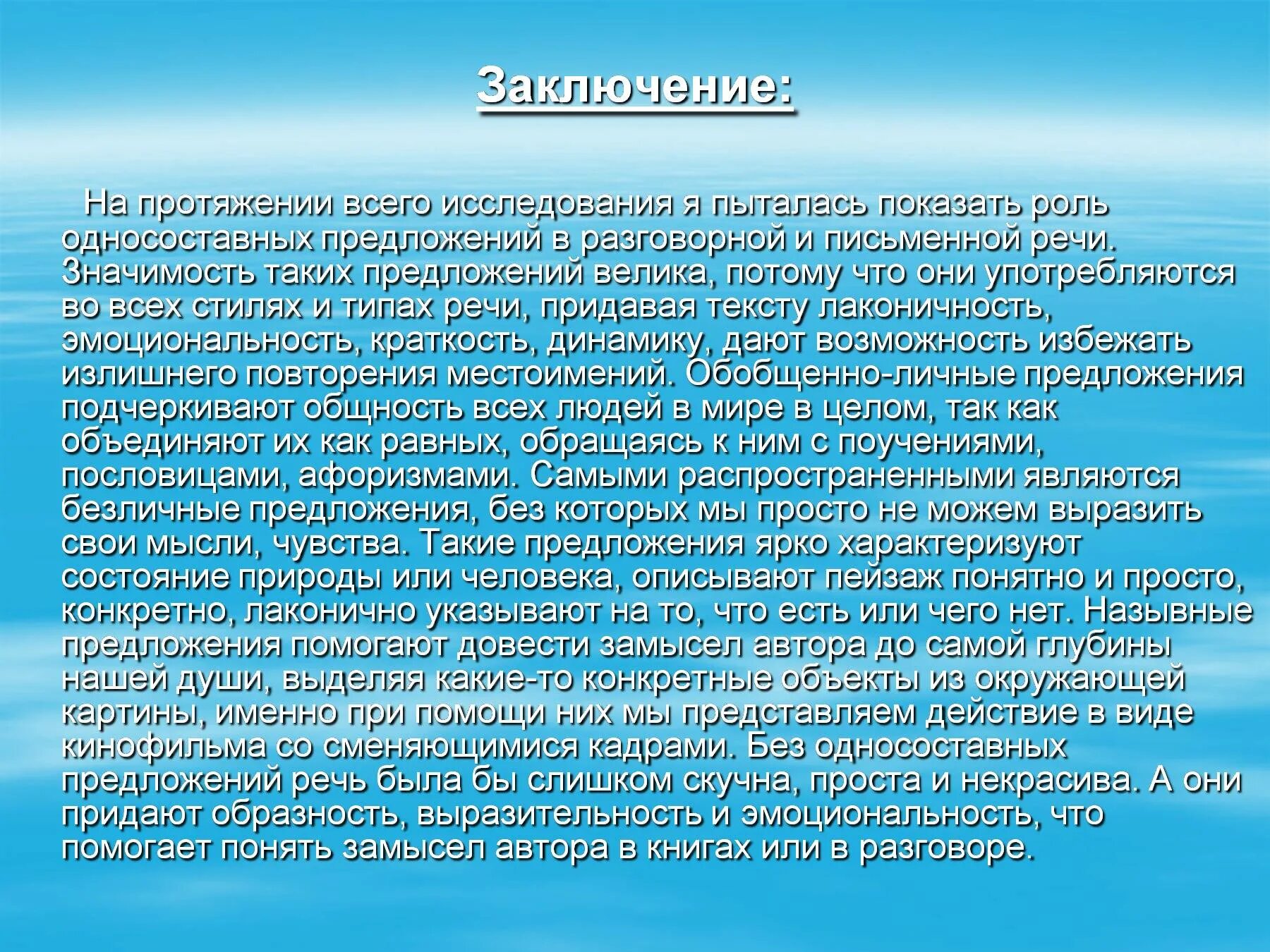 Заключение:

На протяжении всего исследования я пыталась показать роль односоставных предложений в разговорной и письменной речи. Значимость таких предложений велика, потому что они употребляются во всех стилях и типах речи, придавая тексту лаконичность, эмоциональность, краткость, динамику, дают возможность избежать излишнего повторения местоимений. Обобщенно-личные предложения подчеркивают общность всех людей в мире в целом, так как объединяют их как равных, обращаясь к ним с поучениями, пословицами, афоризмами. Самыми распространенными являются безличные предложения, без которых мы просто не можем выразить свои мысли, чувства. Такие предложения ярко характеризуют состояние природы или человека, описывают пейзаж понятно и просто, конкретно, лаконично указывают на то, что есть или чего нет. Назывные предложения помогают довести замысел автора до самой глубины нашей души, выделяя какие-то конкретные объекты из окружающей картины, именно при помощи них мы представляем действие в виде кинофильма со сменяющимися кадрами. Без односоставных предложений речь была бы слишком скучна, проста и некрасива. А они придают образность, выразительность и эмоциональность, что помогает понять замысел автора в книгах или в разговоре.